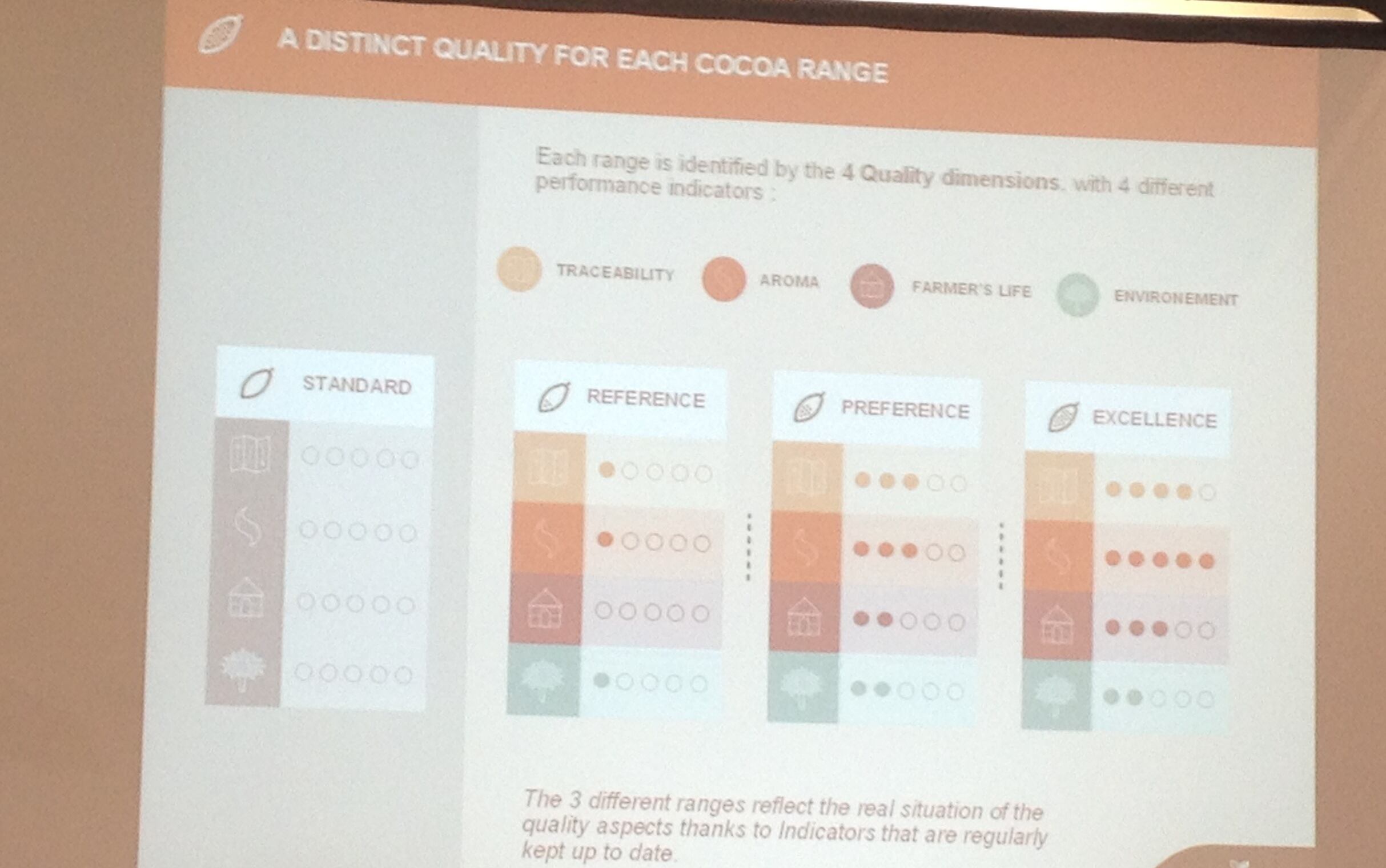 A DISTINCT QUALITY FOR EACH COCOA RANGE

Each range is identified by the 4 Quality dimensions, with 4 different performance indicators :

TRACEABILITY AROMA FARMER'S LIFE ENVIRONEMENT

STANDARD

REFERENCE

PREFERENCE

EXCELLENCE

The 3 different ranges reflect the real situation of the quality aspects thanks to Indicators that are regularly kept up to date.